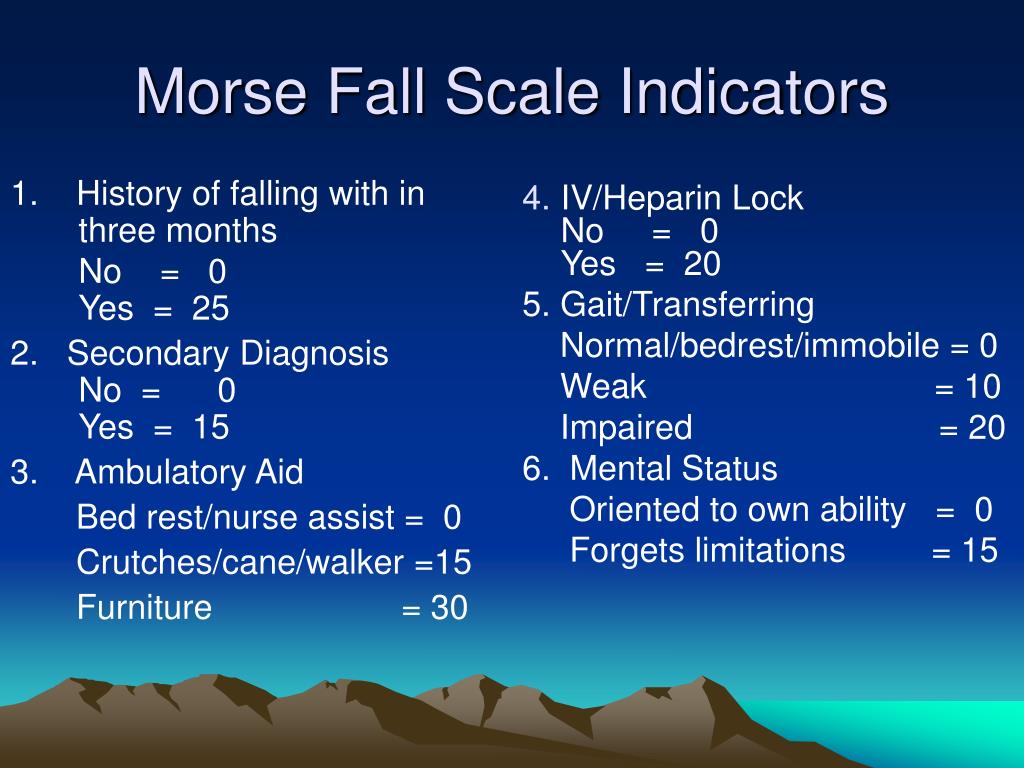 Morse Fall Scale Indicators

1. History of falling with in three months
No = 0
Yes = 25

2. Secondary Diagnosis
No = 0
Yes = 15

3. Ambulatory Aid
Bed rest/nurse assist = 0
Crutches/cane/walker =15
Furniture = 30

4. IV/Heparin Lock
No = 0
Yes = 20

5. Gait/Transferring
Normal/bedrest/immobile = 0
Weak = 10
Impaired = 20

6. Mental Status
Oriented to own ability = 0
Forgets limitations = 15